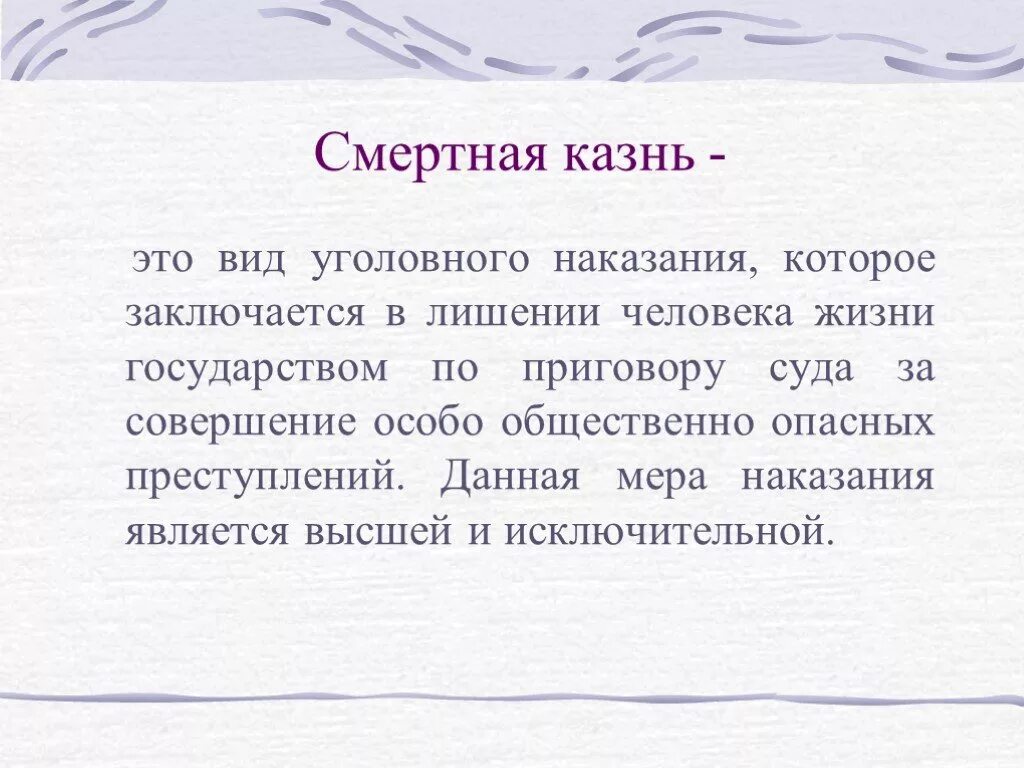 Смертная казнь -

это вид уголовного наказания, которое заключается в лишении человека жизни государством по приговору суда за совершение особо общественно опасных преступлений. Данная мера наказания является высшей и исключительной.